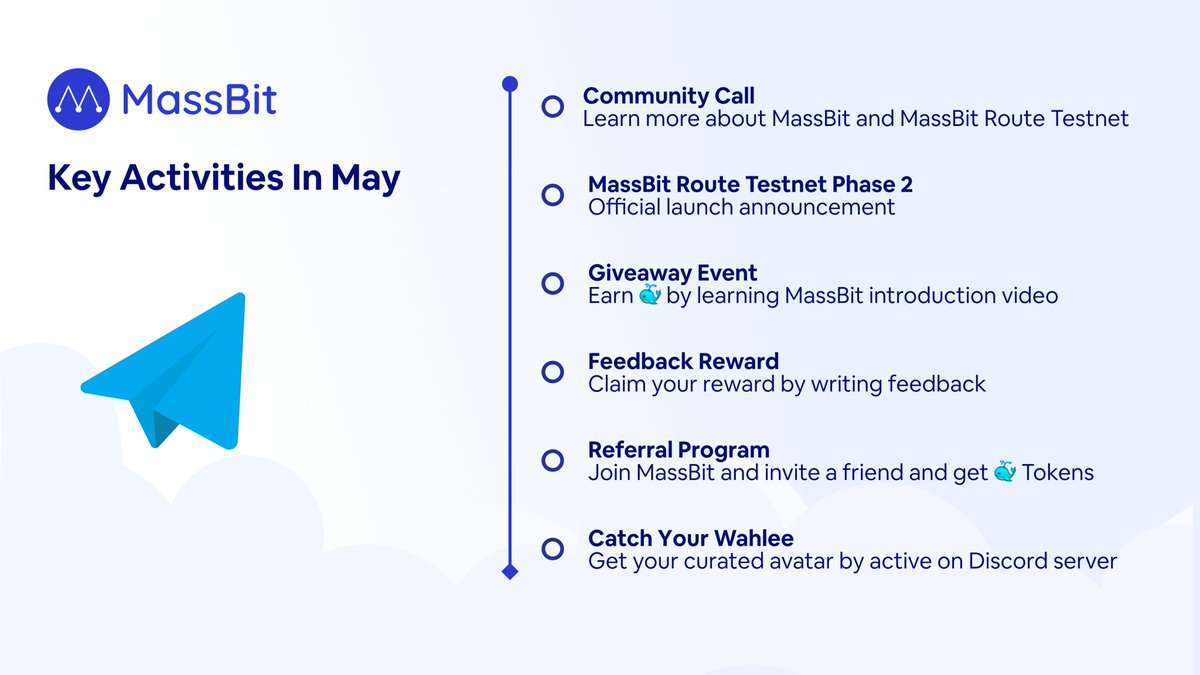 MassBit

Key Activities In May

Community Call
Learn more about MassBit and MassBit Route Testnet

MassBit Route Testnet Phase 2
Official launch announcement

Giveaway Event
Earn 🐳 by learning MassBit introduction video

Feedback Reward
Claim your reward by writing feedback

Referral Program
Join MassBit and invite a friend and get 🐳 Tokens

Catch Your Wahlee
Get your curated avatar by active on Discord server